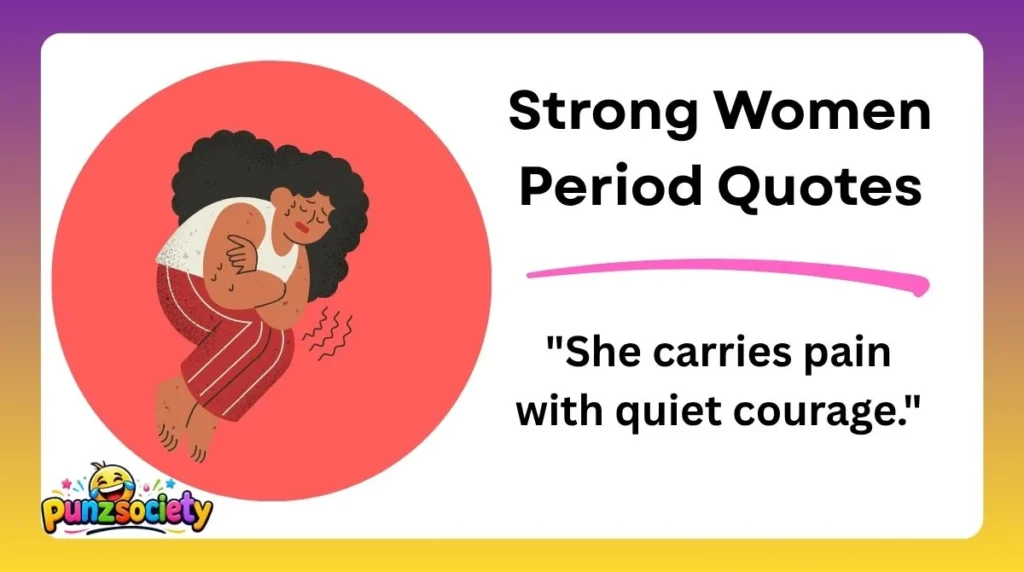 Strong Women Period Quotes

"She carries pain with quiet courage."

punzsociety